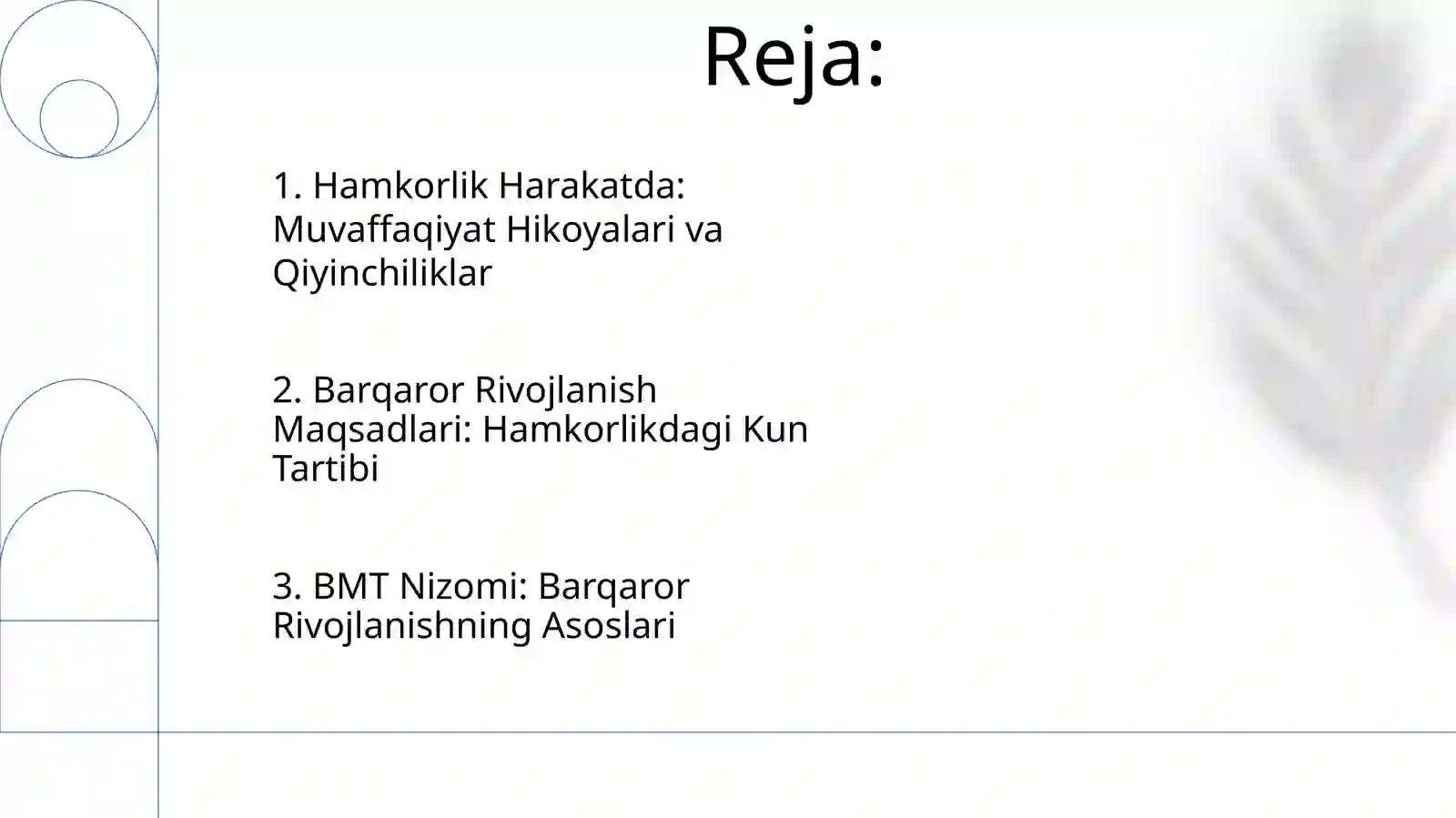 Reja:

1. Hamkorlik Harakatda: Muvaffaqiyat Hikoyalari va Qiyinchiliklar

2. Barqaror Rivojlanish Maqsadlari: Hamkorlikdagi Kun Tartibi

3. BMT Nizomi: Barqaror Rivojlanishning Asoslari